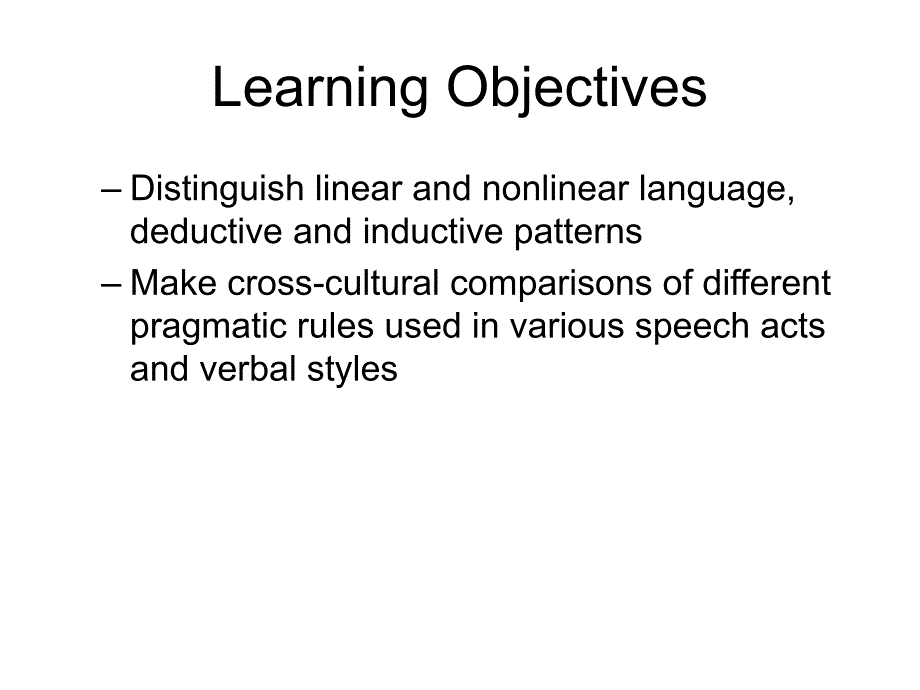 Learning Objectives

– Distinguish linear and nonlinear language, deductive and inductive patterns

– Make cross-cultural comparisons of different pragmatic rules used in various speech acts and verbal styles